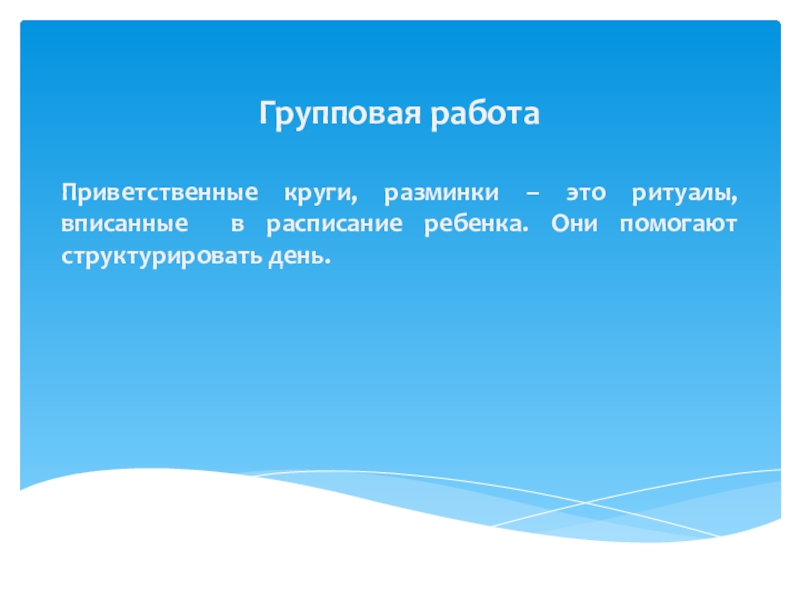 Групповая работа

Приветственные круги, разминки – это ритуалы, вписанные в расписание ребенка. Они помогают структурировать день.